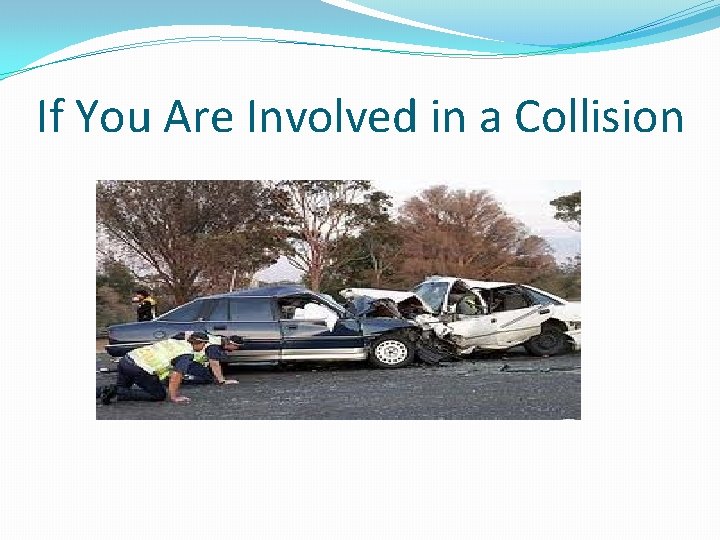 If You Are Involved in a Collision